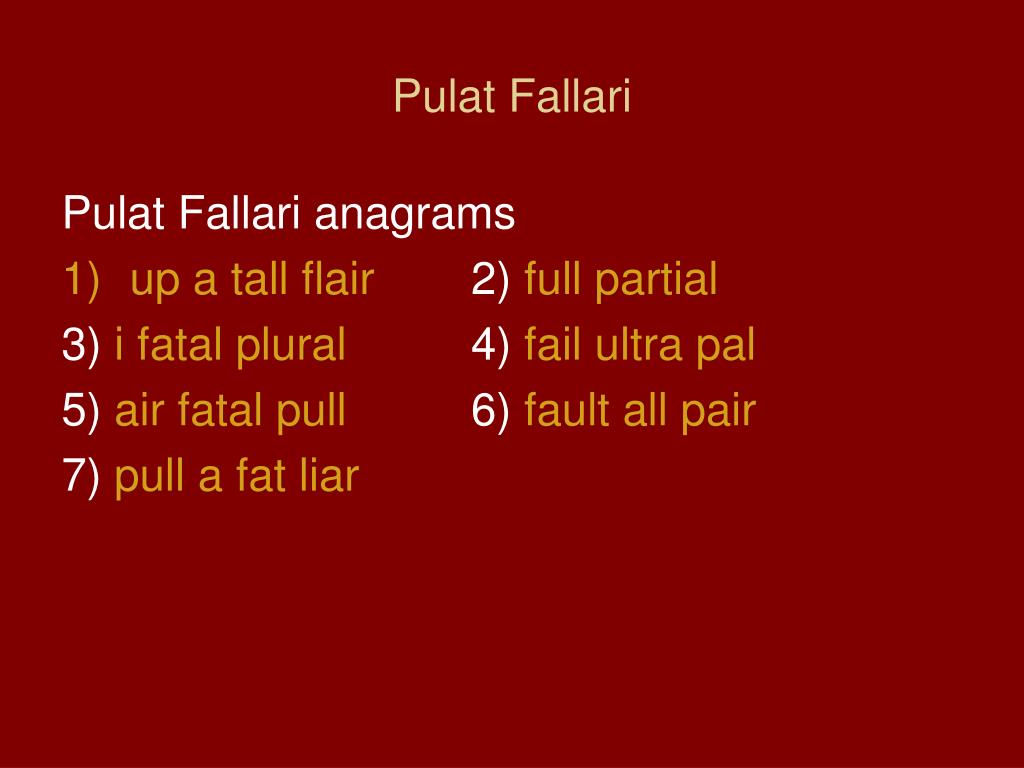 Pulat Fallari

Pulat Fallari anagrams
1) up a tall flair 2) full partial
3) i fatal plural 4) fail ultra pal
5) air fatal pull 6) fault all pair
7) pull a fat liar